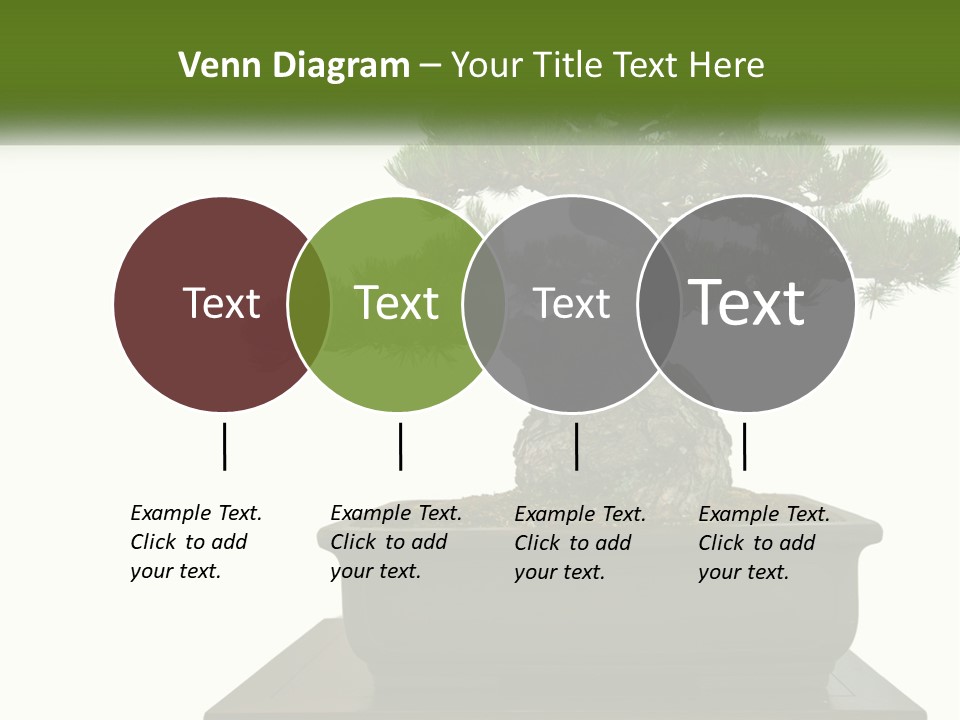 Venn Diagram – Your Title Text Here

Text

Text

Text

Text

Example Text. Click to add your text.

Example Text. Click to add your text.

Example Text. Click to add your text.

Example Text. Click to add your text.